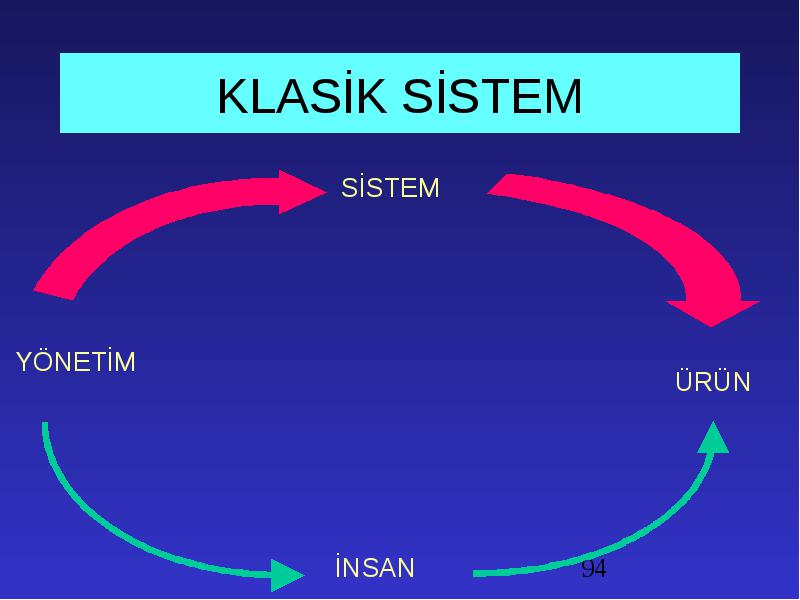 KLASİK SİSTEM

SİSTEM

YÖNETİM

ÜRÜN

İNSAN

94